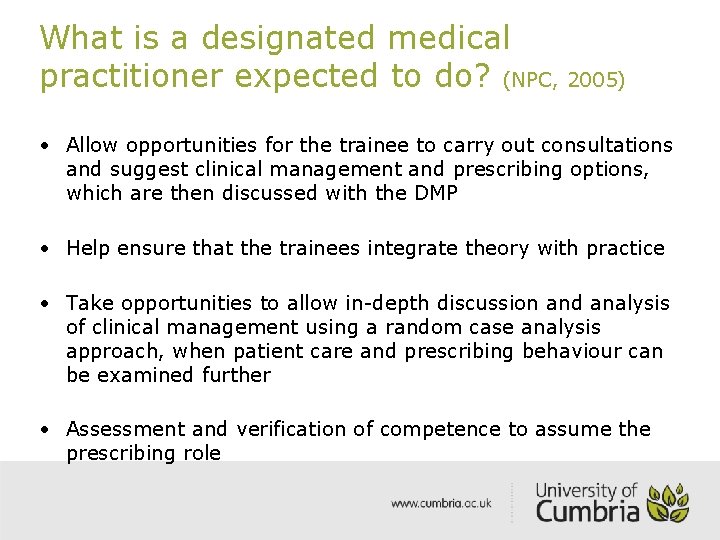 What is a designated medical practitioner expected to do? (NPC, 2005)

• Allow opportunities for the trainee to carry out consultations and suggest clinical management and prescribing options, which are then discussed with the DMP

• Help ensure that the trainees integrate theory with practice

• Take opportunities to allow in-depth discussion and analysis of clinical management using a random case analysis approach, when patient care and prescribing behaviour can be examined further

• Assessment and verification of competence to assume the prescribing role

www.cumbria.ac.uk

University of Cumbria